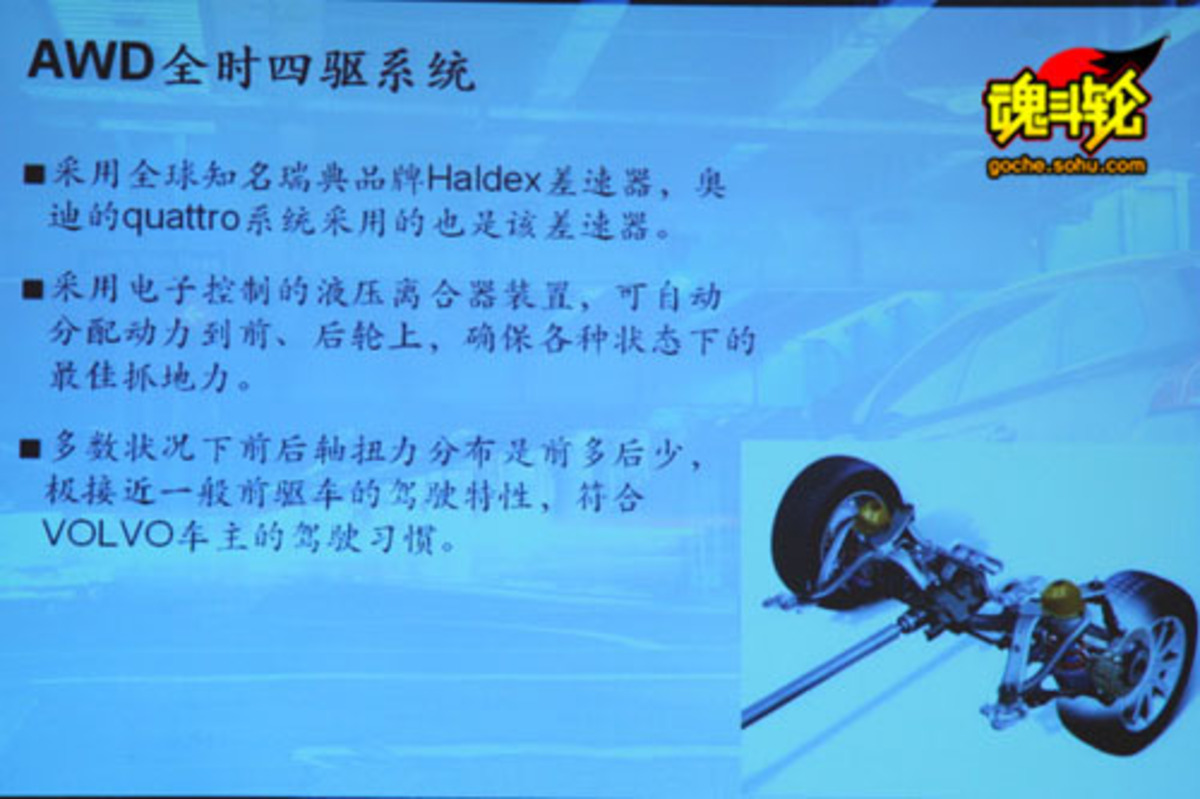 AWD全时四驱系统

魂斗轮
goche.sohu.com

■采用全球知名瑞典品牌Haldex差速器，奥迪的quattro系统采用的也是该差速器。

■采用电子控制的液压离合器装置，可自动分配动力到前、后轮上，确保各种状态下的最佳抓地力。

■多数状况下前后轴扭力分布是前多后少，极接近一般前驱车的驾驶特性，符合VOLVO车主的驾驶习惯。